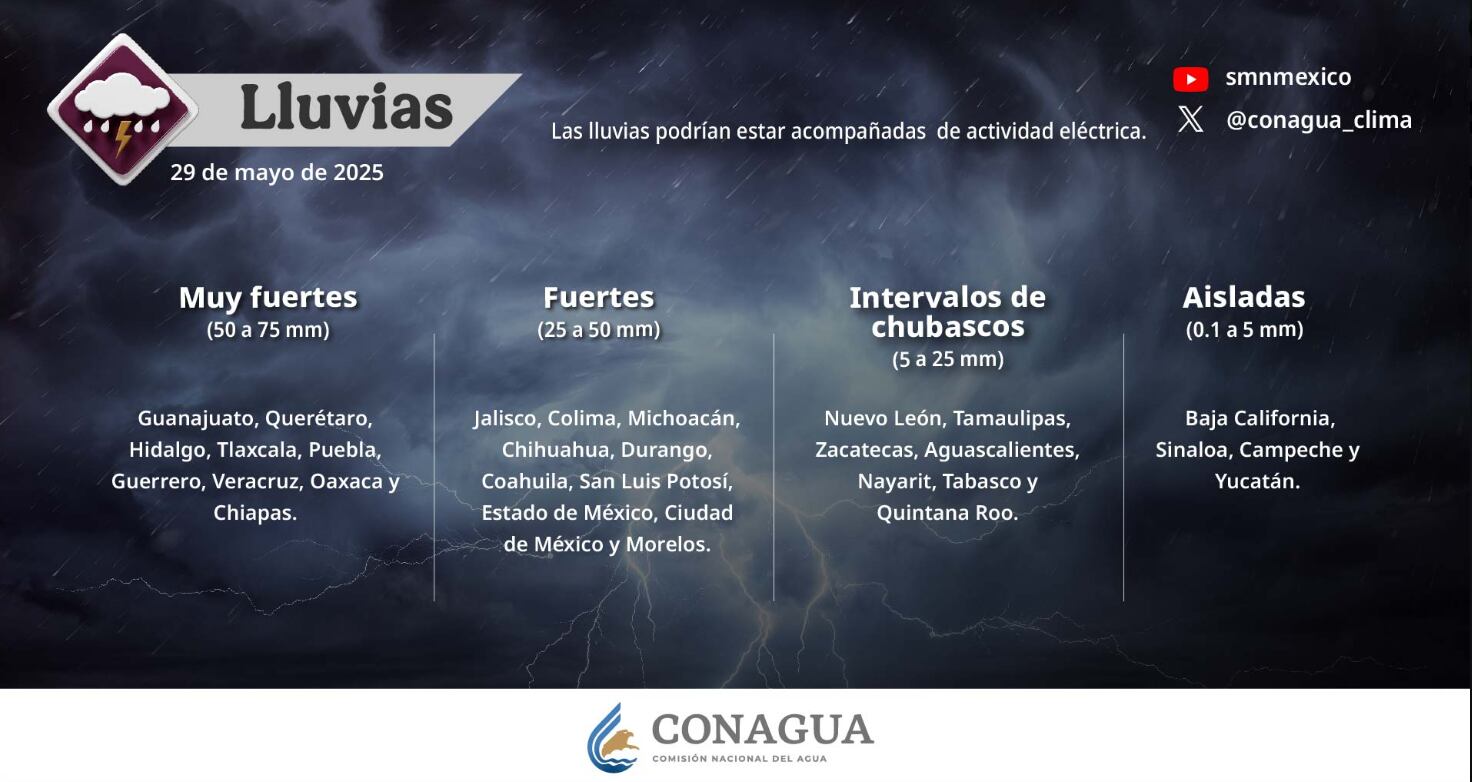 Lluvias
29 de mayo de 2025

Las lluvias podrían estar acompañadas de actividad eléctrica.

smnmexico
@conagua_clima

Muy fuertes
(50 a 75 mm)

Guanajuato, Querétaro, Hidalgo, Tlaxcala, Puebla, Guerrero, Veracruz, Oaxaca y Chiapas.

Fuertes
(25 a 50 mm)

Jalisco, Colima, Michoacán, Chihuahua, Durango, Coahuila, San Luis Potosí, Estado de México, Ciudad de México y Morelos.

Intervalos de chubascos
(5 a 25 mm)

Nuevo León, Tamaulipas, Zacatecas, Aguascalientes, Nayarit, Tabasco y Quintana Roo.

Aisladas
(0.1 a 5 mm)

Baja California, Sinaloa, Campeche y Yucatán.

CONAGUA
COMISIÓN NACIONAL DEL AGUA